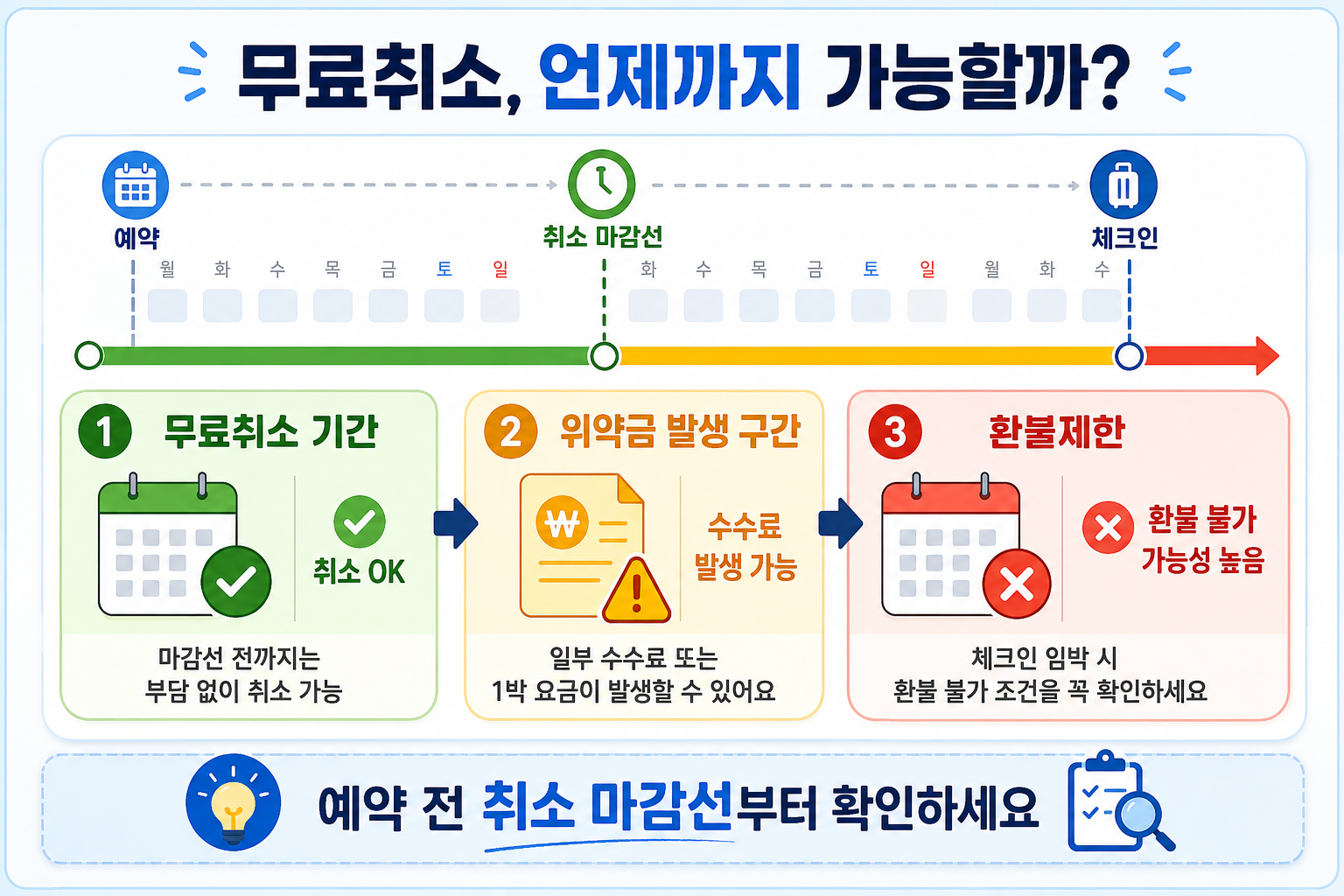 무료취소, 언제까지 가능할까?

예약
취소 마감선
체크인

월 화 수 목 금 토 일 화 수 목 금 토 일 월 화 수

1 무료취소 기간

취소 OK

마감선 전까지는 부담 없이 취소 가능

2 위약금 발생 구간

₩

수수료 발생 가능

일부 수수료 또는 1박 요금이 발생할 수 있어요

3 환불제한

환불 불가 가능성 높음

체크인 임박 시 환불 불가 조건을 꼭 확인하세요

예약 전 취소 마감선부터 확인하세요